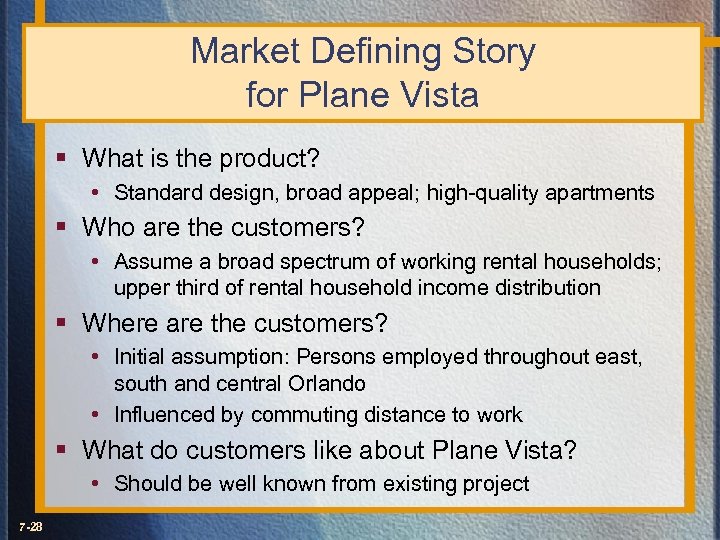 Market Defining Story for Plane Vista

▪ What is the product?
• Standard design, broad appeal; high-quality apartments
▪ Who are the customers?
• Assume a broad spectrum of working rental households; upper third of rental household income distribution
▪ Where are the customers?
• Initial assumption: Persons employed throughout east, south and central Orlando
• Influenced by commuting distance to work
▪ What do customers like about Plane Vista?
• Should be well known from existing project

7-28